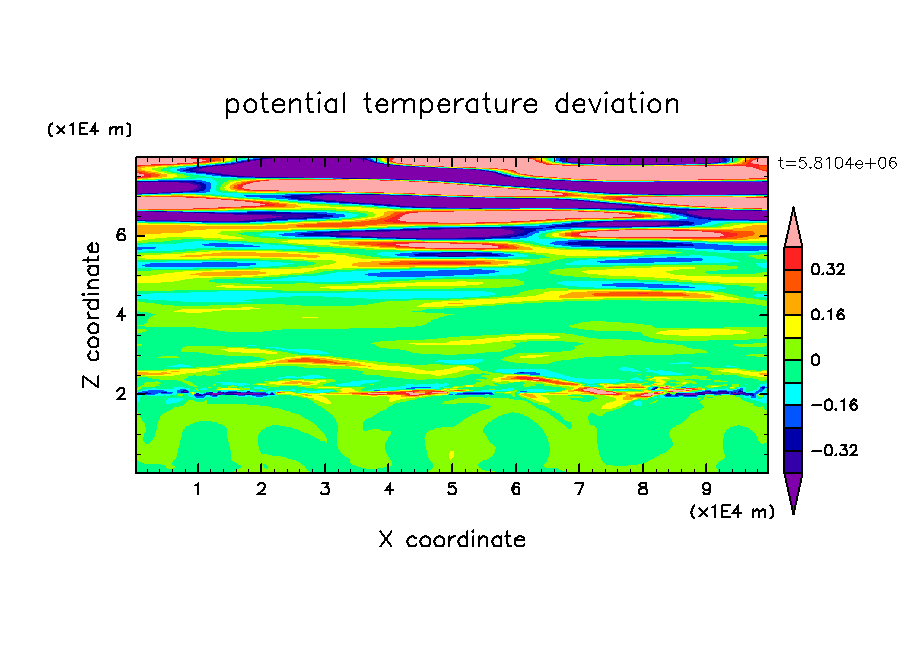 potential temperature deviation

(x1E4 m)

t=5.8104e+06

Z coordinate

6
4
2

0.32
0.16
0
−0.16
−0.32

1 2 3 4 5 6 7 8 9

(x1E4 m)

X coordinate